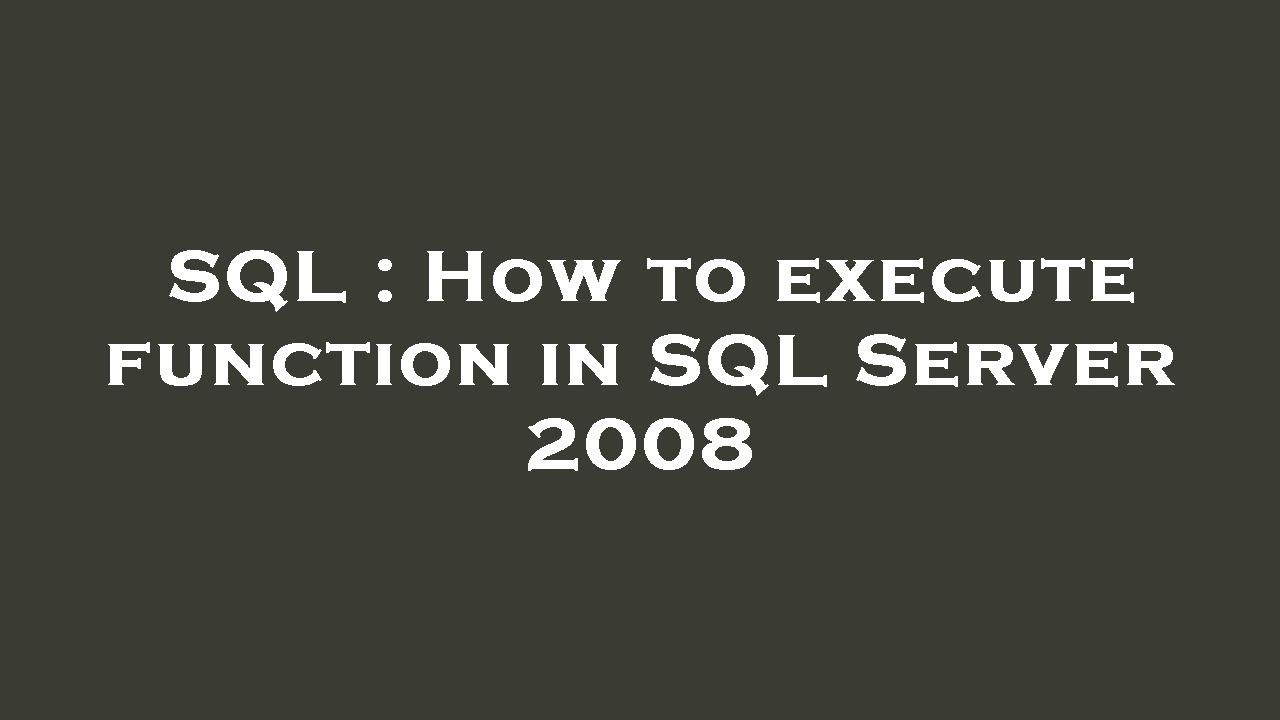 SQL : How to execute function in SQL Server 2008